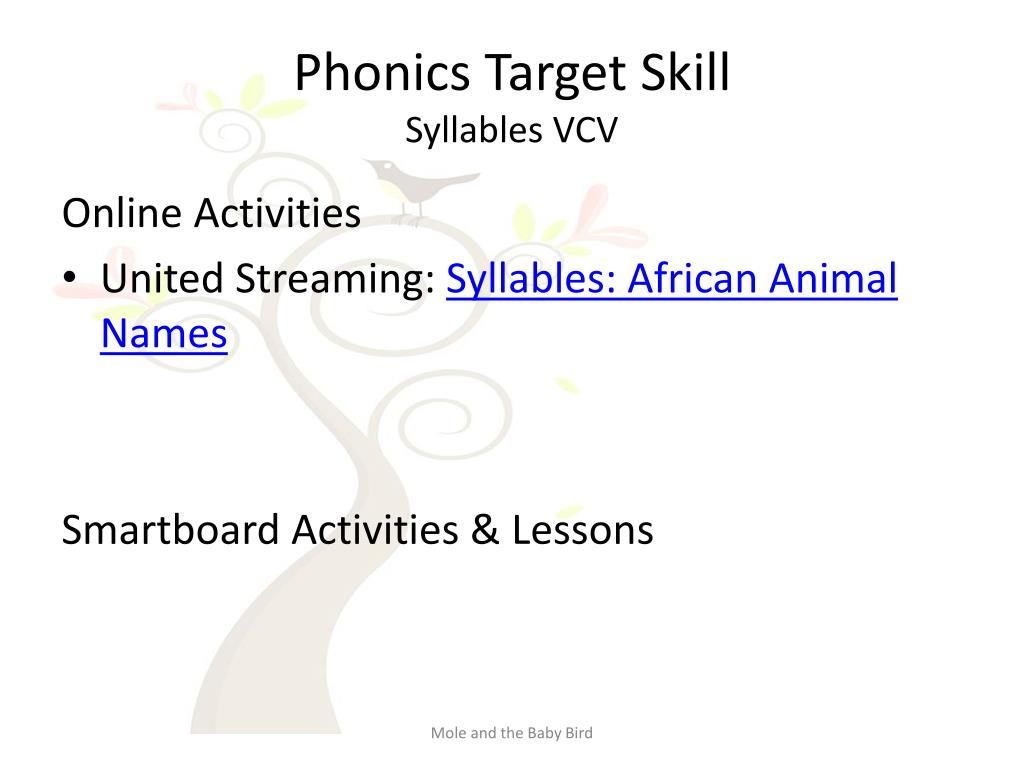 Phonics Target Skill
Syllables VCV

Online Activities
• United Streaming: Syllables: African Animal Names

Smartboard Activities & Lessons

Mole and the Baby Bird